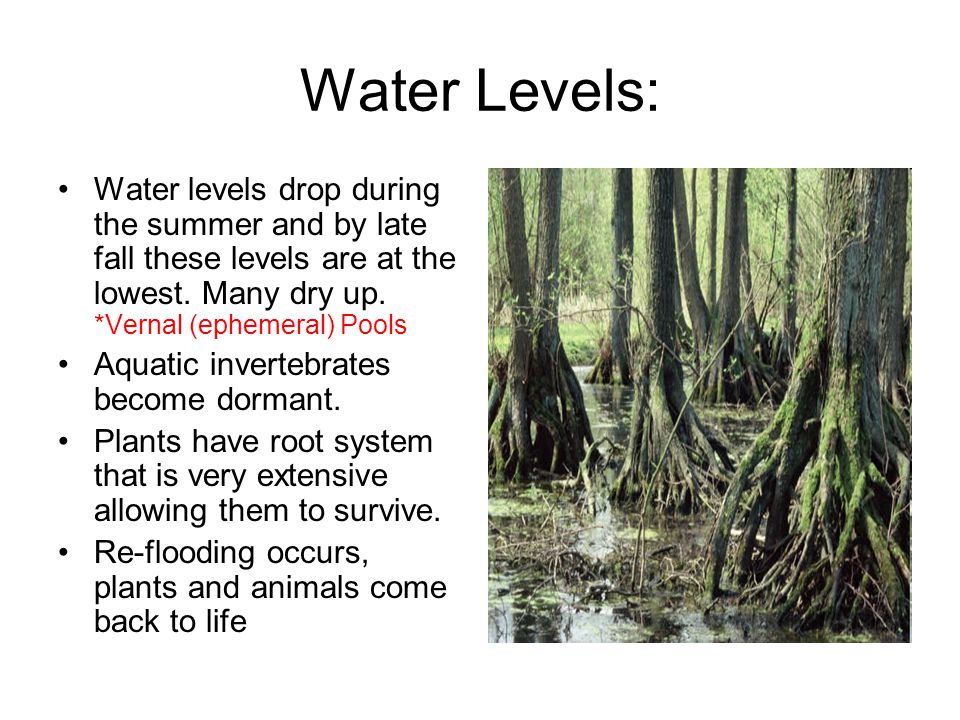 Water Levels:

• Water levels drop during the summer and by late fall these levels are at the lowest. Many dry up.
*Vernal (ephemeral) Pools
• Aquatic invertebrates become dormant.
• Plants have root system that is very extensive allowing them to survive.
• Re-flooding occurs, plants and animals come back to life